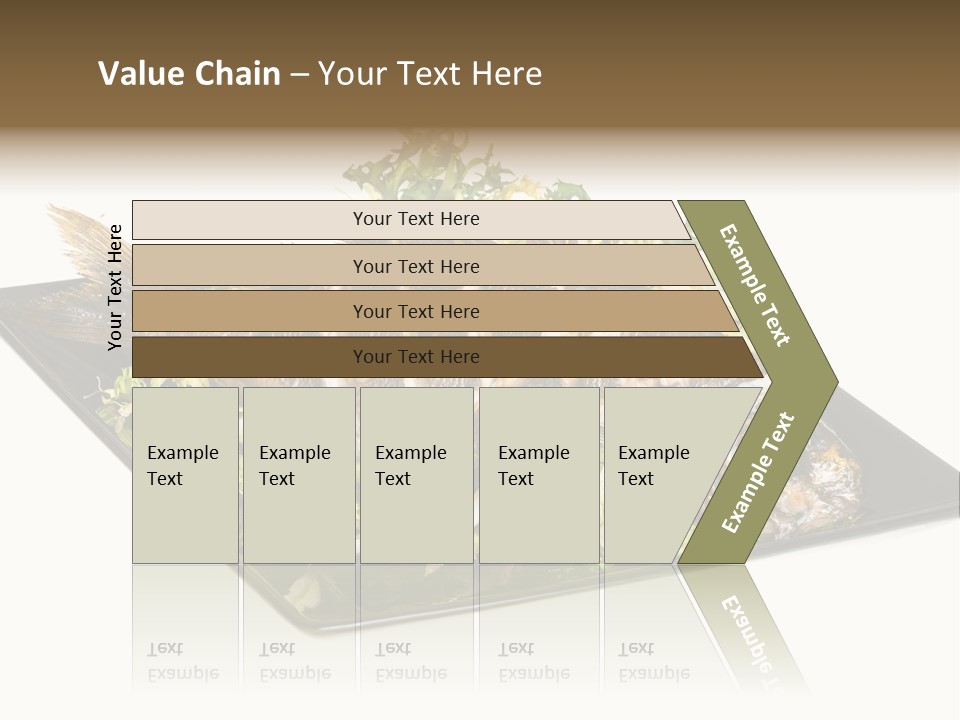 Value Chain – Your Text Here

Your Text Here

Your Text Here

Your Text Here

Your Text Here

Your Text Here

Example Text

Example Text

Example Text

Example Text

Example Text

Example Text

Example Text